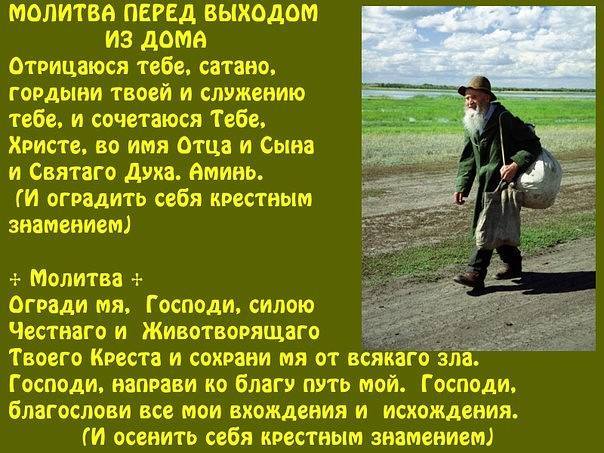 МОЛИТВА ПЕРЕД ВЫХОДОМ ИЗ ДОМА
Отрицаюся тебе, сатано, гордыни твоей и служению тебе, и сочетаюся Тебе, Христе, во имя Отца и Сына и Святаго Духа. Аминь.
(И оградить себя крестным знамением)

+ Молитва +
Огради мя, Господи, силою Честнаго и Животворящаго Твоего Креста и сохрани мя от всякаго зла. Господи, направи ко благу путь мой. Господи, благослови все мои вхождения и исхождения.
(И осенить себя крестным знамением)